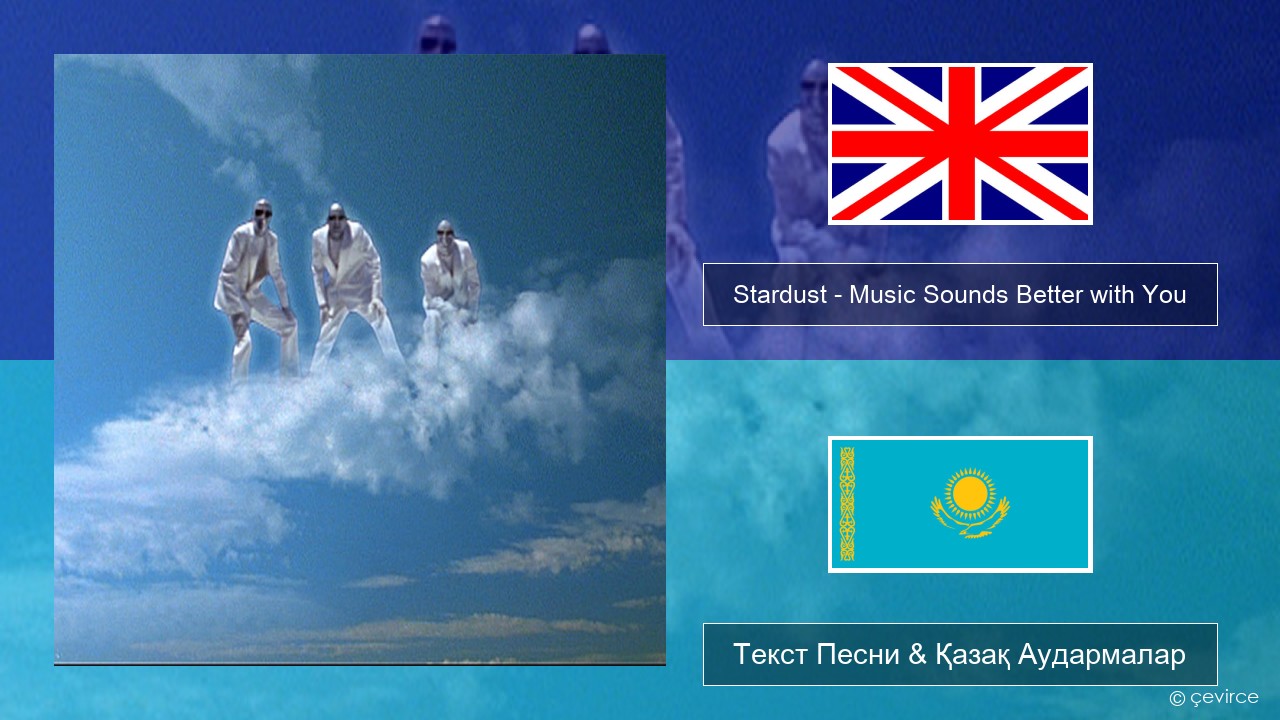 Stardust - Music Sounds Better with You

Текст Песни & Қазақ Аудармалар

© çevirce